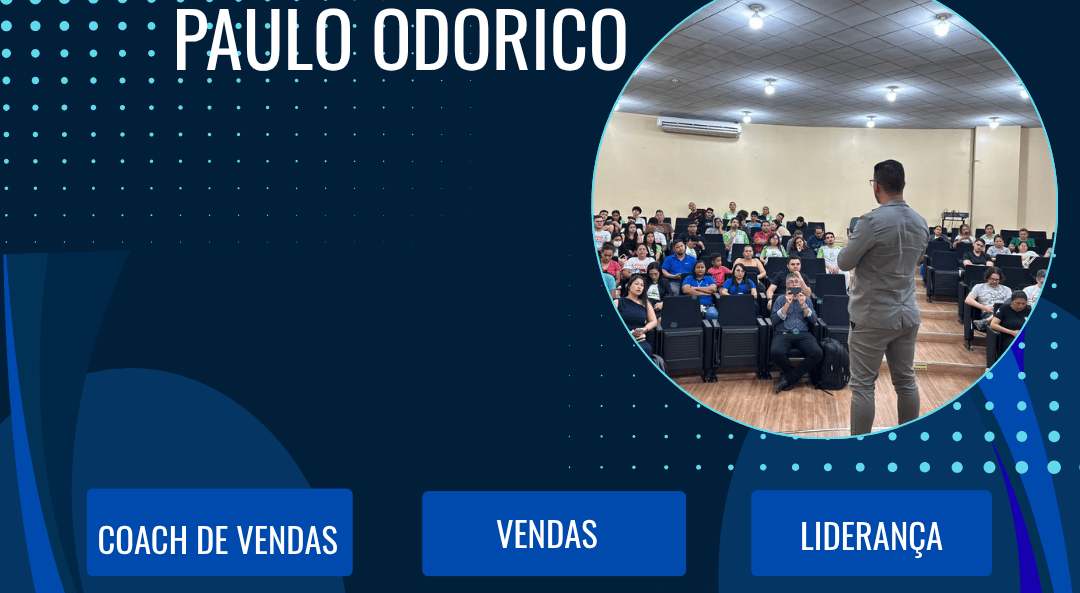 PAULO ODORICO

COACH DE VENDAS

VENDAS

LIDERANÇA